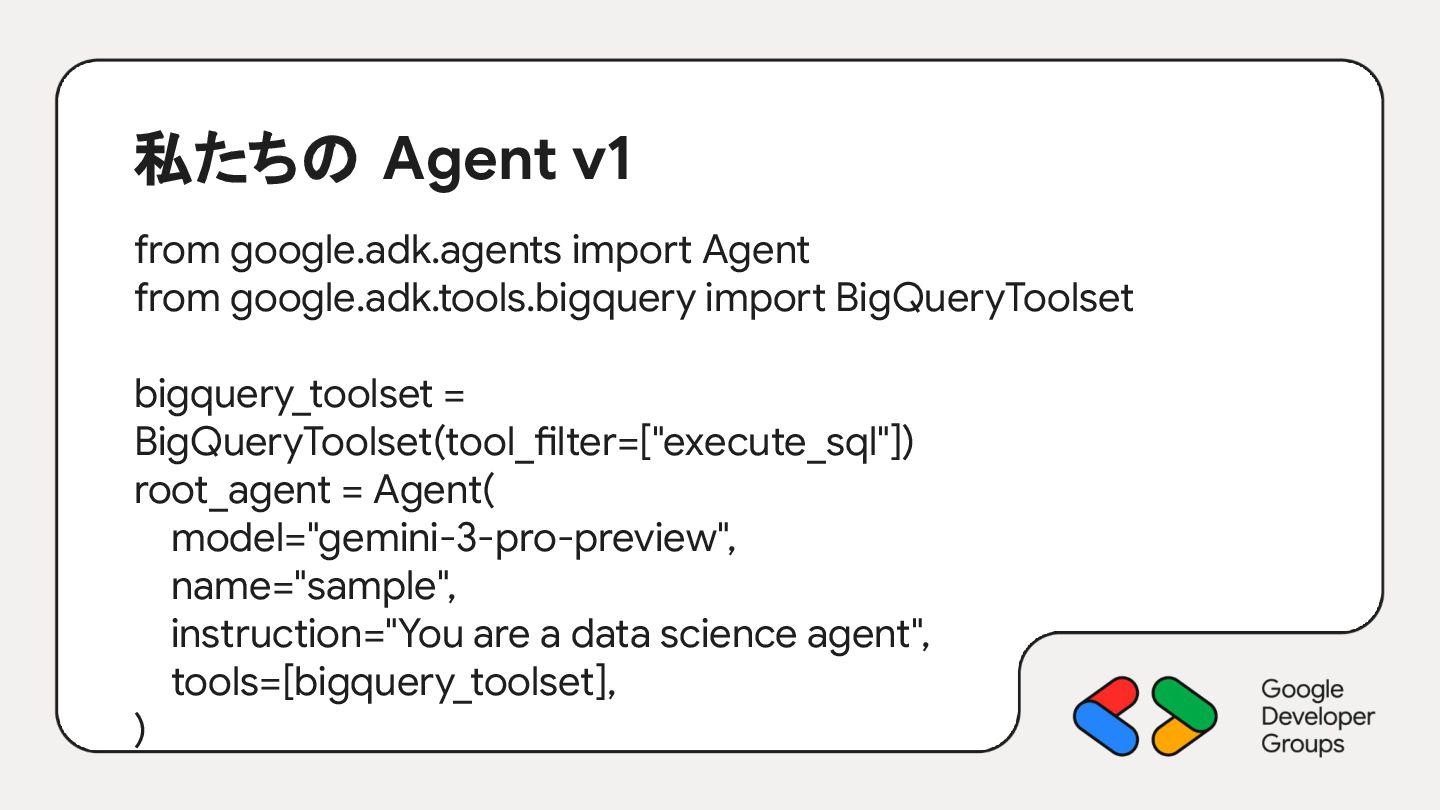 私たちの Agent v1

from google.adk.agents import Agent
from google.adk.tools.bigquery import BigQueryToolset

bigquery_toolset =
BigQueryToolset(tool_filter=["execute_sql"])
root_agent = Agent(
model="gemini-3-pro-preview",
name="sample",
instruction="You are a data science agent",
tools=[bigquery_toolset],
)

Google
Developer
Groups